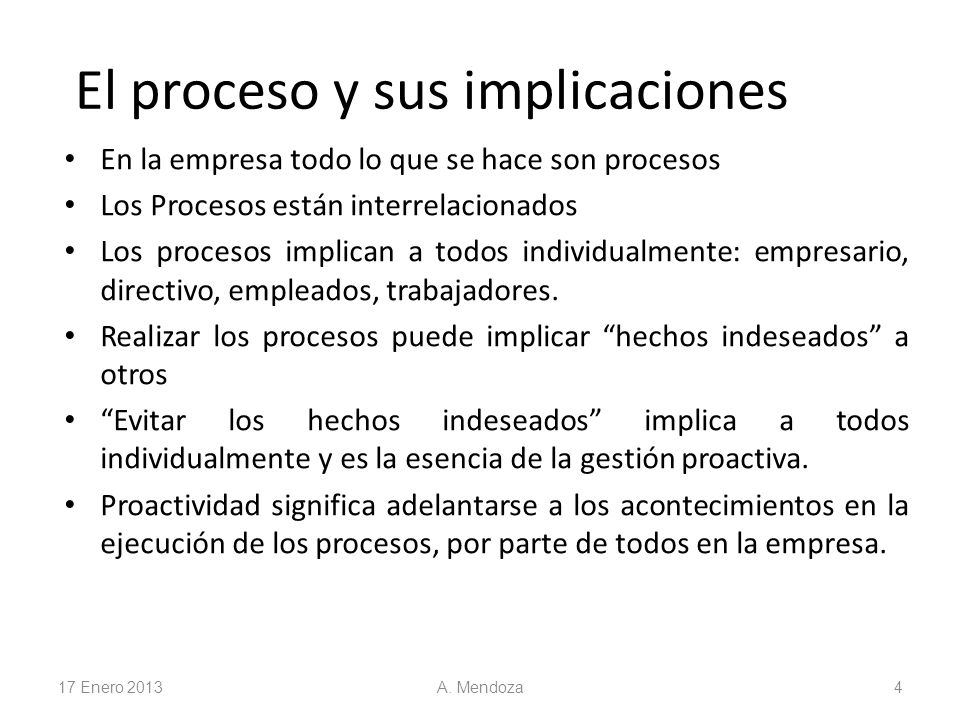 El proceso y sus implicaciones

• En la empresa todo lo que se hace son procesos
• Los Procesos están interrelacionados
• Los procesos implican a todos individualmente: empresario, directivo, empleados, trabajadores.
• Realizar los procesos puede implicar “hechos indeseados” a otros
• “Evitar los hechos indeseados” implica a todos individualmente y es la esencia de la gestión proactiva.
• Proactividad significa adelantarse a los acontecimientos en la ejecución de los procesos, por parte de todos en la empresa.

17 Enero 2013 A. Mendoza 4